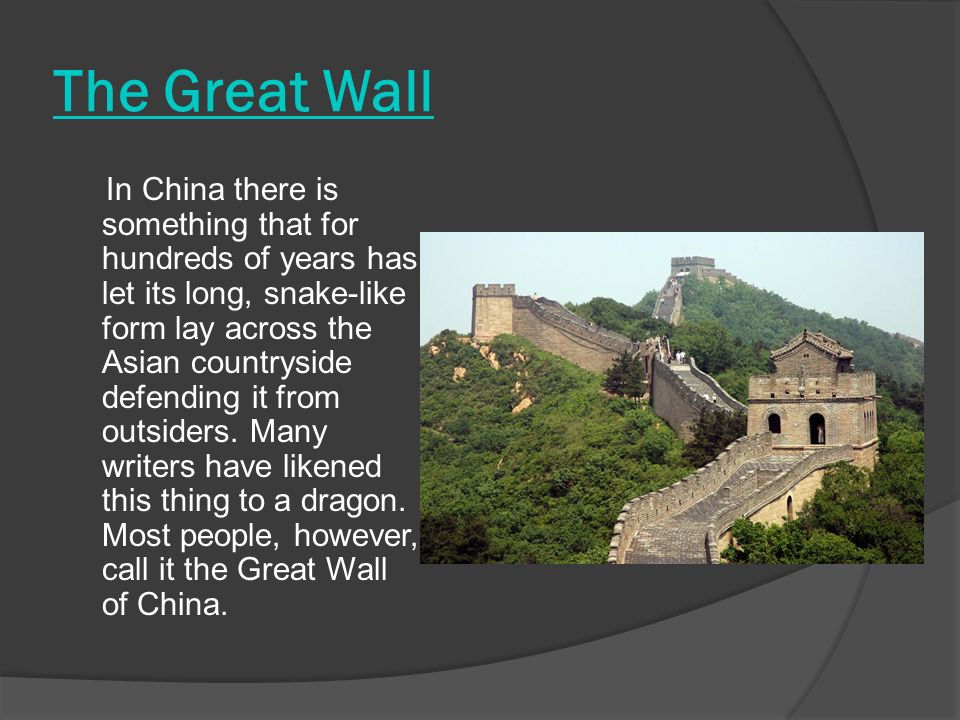 The Great Wall

In China there is something that for hundreds of years has let its long, snake-like form lay across the Asian countryside defending it from outsiders. Many writers have likened this thing to a dragon. Most people, however, call it the Great Wall of China.